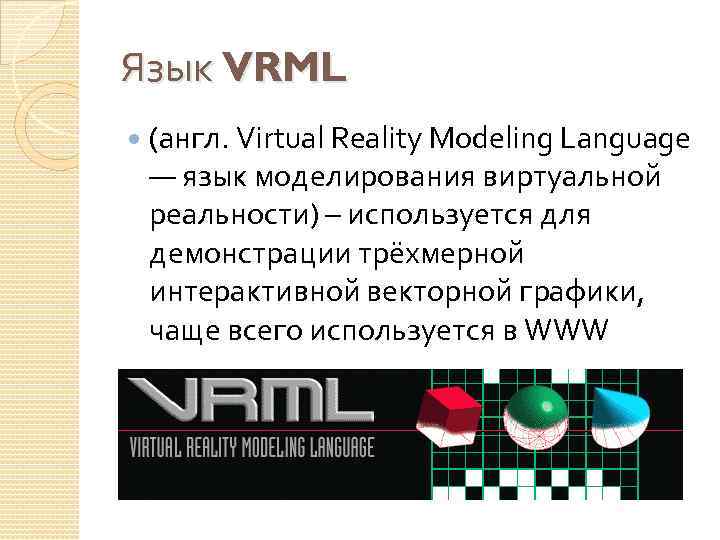 Язык VRML

(англ. Virtual Reality Modeling Language — язык моделирования виртуальной реальности) – используется для демонстрации трёхмерной интерактивной векторной графики, чаще всего используется в WWW

VRML

VIRTUAL REALITY MODELING LANGUAGE